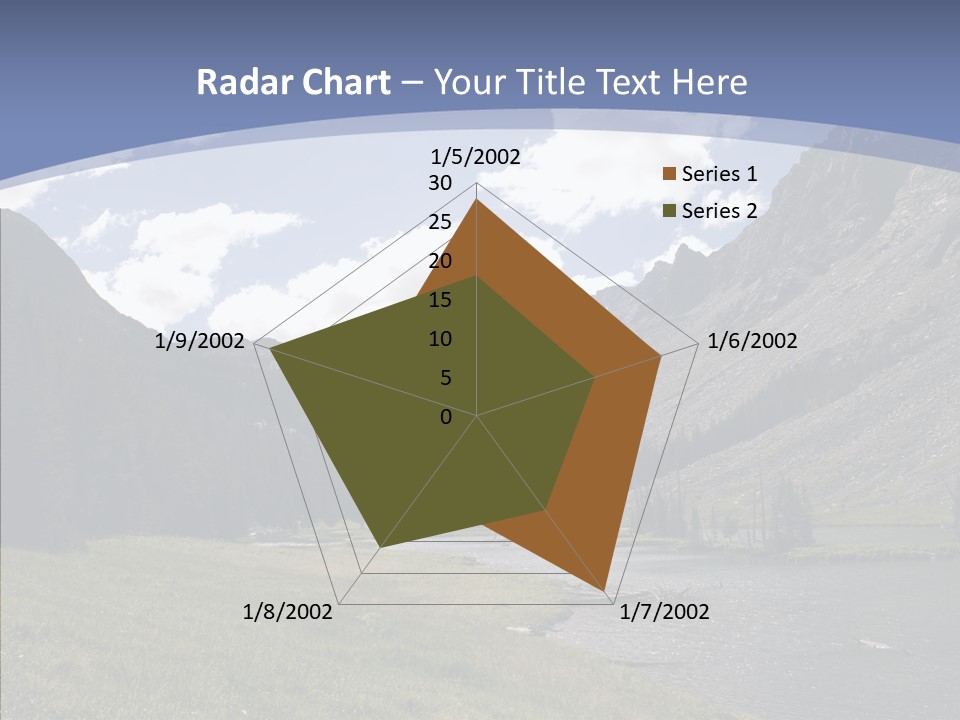 Radar Chart – Your Title Text Here

1/5/2002
30
25
20
15
10
5
0
1/6/2002
1/7/2002
1/8/2002
1/9/2002

Series 1
Series 2